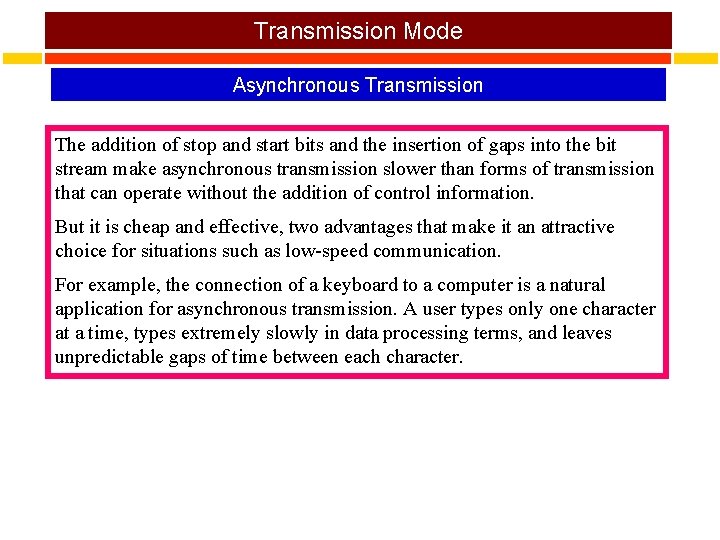 Transmission Mode

Asynchronous Transmission

The addition of stop and start bits and the insertion of gaps into the bit stream make asynchronous transmission slower than forms of transmission that can operate without the addition of control information.

But it is cheap and effective, two advantages that make it an attractive choice for situations such as low-speed communication.

For example, the connection of a keyboard to a computer is a natural application for asynchronous transmission. A user types only one character at a time, types extremely slowly in data processing terms, and leaves unpredictable gaps of time between each character.